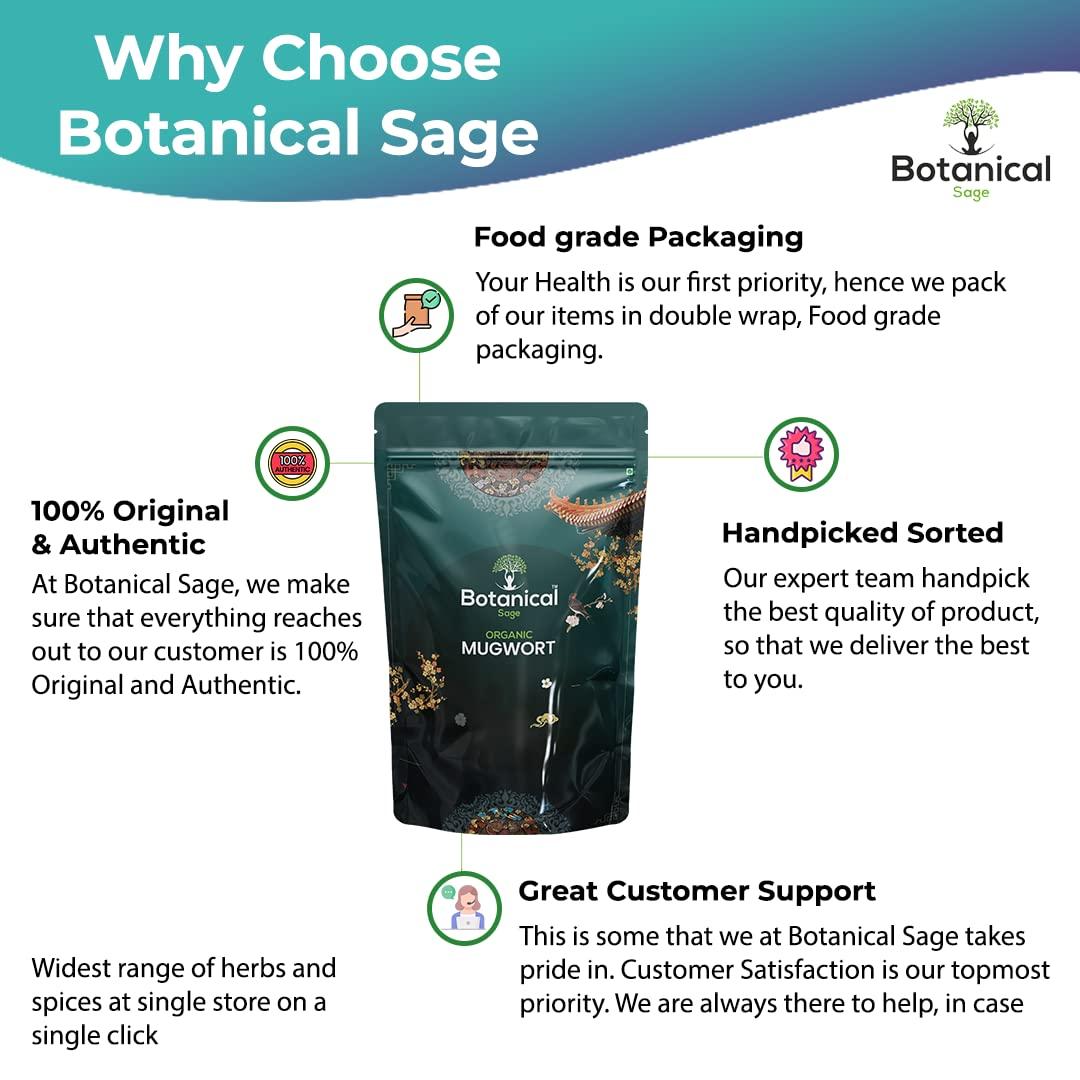 Why Choose Botanical Sage

Botanical Sage

Food grade Packaging

Your Health is our first priority, hence we pack of our items in double wrap, Food grade packaging.

100% AUTHENTIC

100% Original & Authentic

At Botanical Sage, we make sure that everything reaches out to our customer is 100% Original and Authentic.

Botanical Sage
ORGANIC
MUGWORT

Handpicked Sorted

Our expert team handpick the best quality of product, so that we deliver the best to you.

Great Customer Support

This is some that we at Botanical Sage takes pride in. Customer Satisfaction is our topmost priority. We are always there to help, in case

Widest range of herbs and spices at single store on a single click